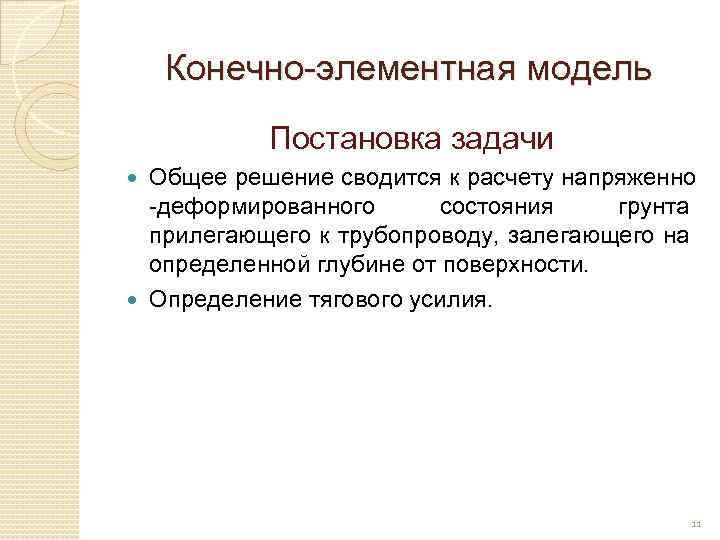 Конечно-элементная модель

Постановка задачи

Общее решение сводится к расчету напряженно -деформированного состояния грунта прилегающего к трубопроводу, залегающего на определенной глубине от поверхности.

Определение тягового усилия.

11